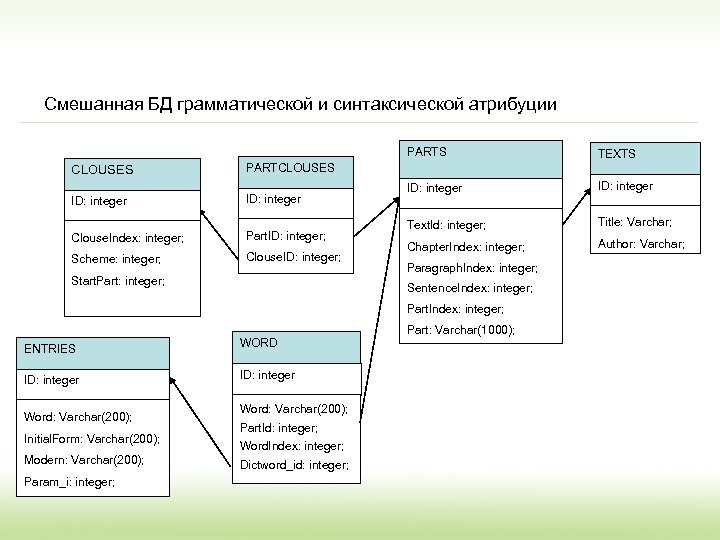 Смешанная БД грамматической и синтаксической атрибуции

CLOUSES

ID: integer

ClouseIndex: integer;
Scheme: integer;
StartPart: integer;

PARTCLOUSES

ID: integer

PartID: integer;
ClouseID: integer;

PARTS

ID: integer

TextId: integer;
ChapterIndex: integer;
ParagraphIndex: integer;
SentenceIndex: integer;
PartIndex: integer;
Part: Varchar(1000);

TEXTS

ID: integer

Title: Varchar;
Author: Varchar;

ENTRIES

ID: integer

Word: Varchar(200);
InitialForm: Varchar(200);
Modern: Varchar(200);
Param_i: integer;

WORD

ID: integer

Word: Varchar(200);
PartId: integer;
WordIndex: integer;
Dictword_id: integer;